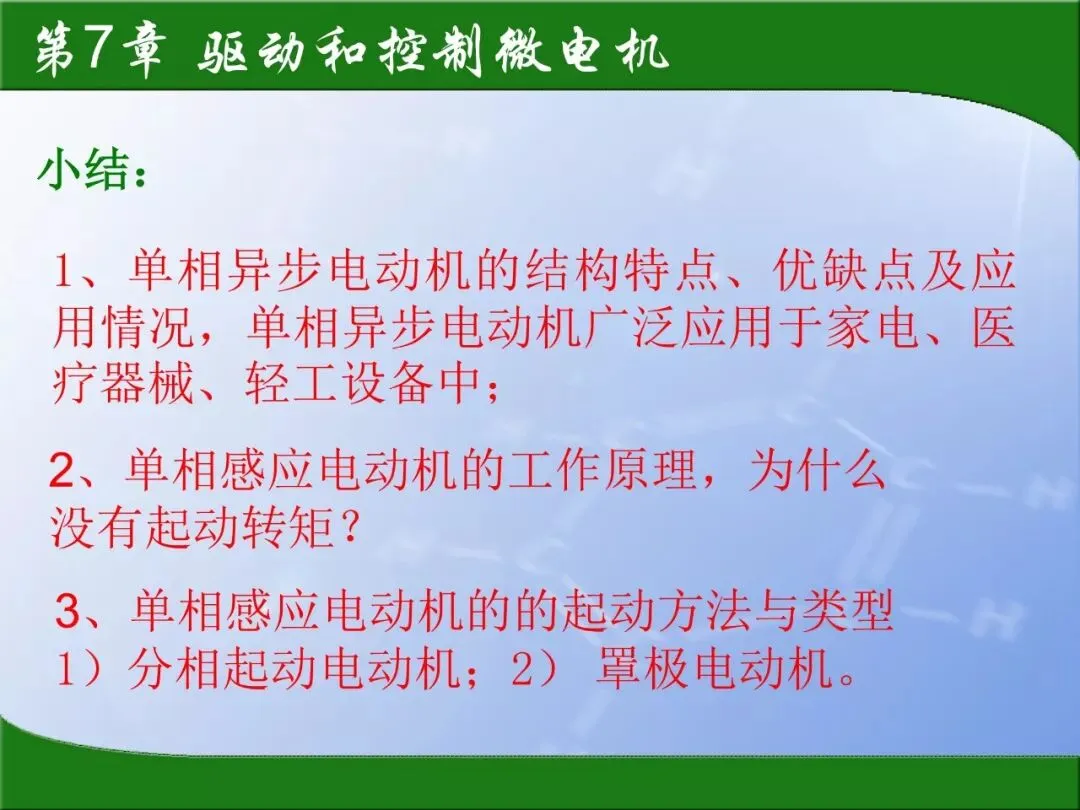 第7章 驱动和控制微电机

小结：

1、单相异步电动机的结构特点、优缺点及应用情况，单相异步电动机广泛应用于家电、医疗器械、轻工设备中；

2、单相感应电动机的工作原理，为什么没有起动转矩？

3、单相感应电动机的的起动方法与类型
1）分相起动电动机；2） 罩极电动机。